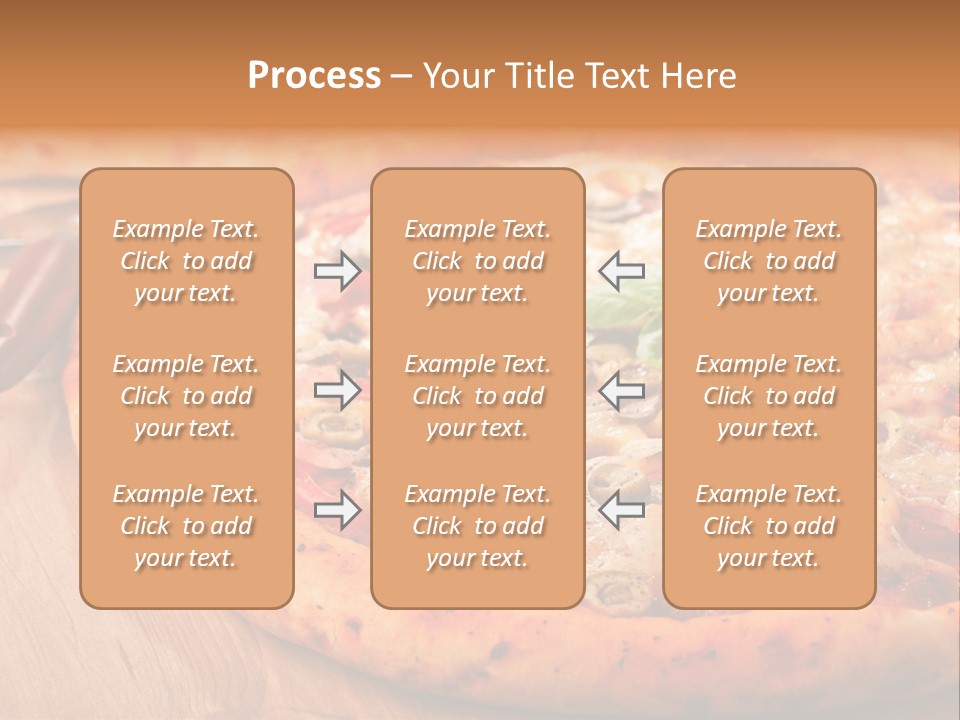 Process – Your Title Text Here

Example Text. Click to add your text.

Example Text. Click to add your text.

Example Text. Click to add your text.

Example Text. Click to add your text.

Example Text. Click to add your text.

Example Text. Click to add your text.

Example Text. Click to add your text.

Example Text. Click to add your text.

Example Text. Click to add your text.